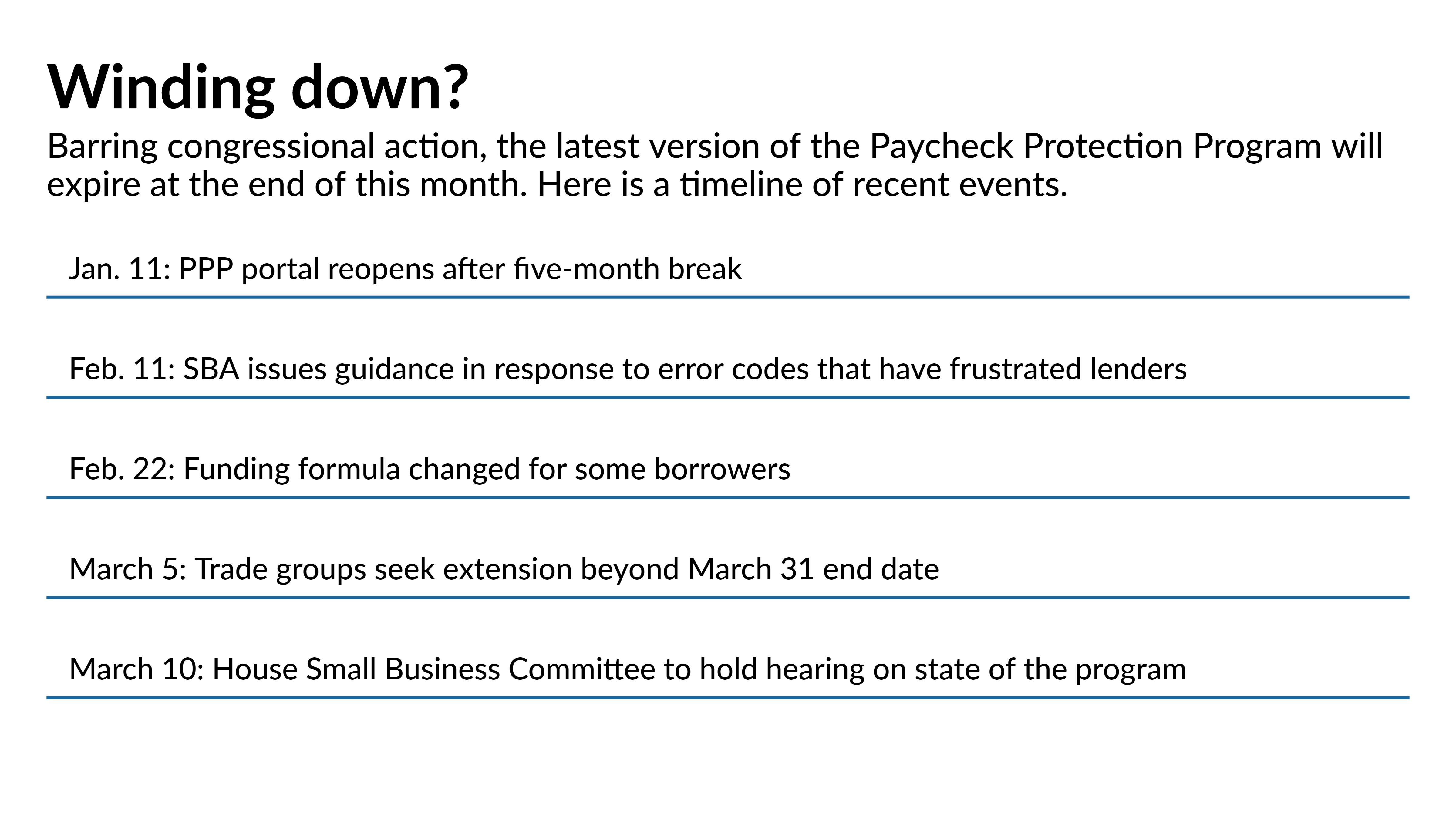 Winding down?

Barring congressional action, the latest version of the Paycheck Protection Program will expire at the end of this month. Here is a timeline of recent events.

Jan. 11: PPP portal reopens after five-month break

Feb. 11: SBA issues guidance in response to error codes that have frustrated lenders

Feb. 22: Funding formula changed for some borrowers

March 5: Trade groups seek extension beyond March 31 end date

March 10: House Small Business Committee to hold hearing on state of the program